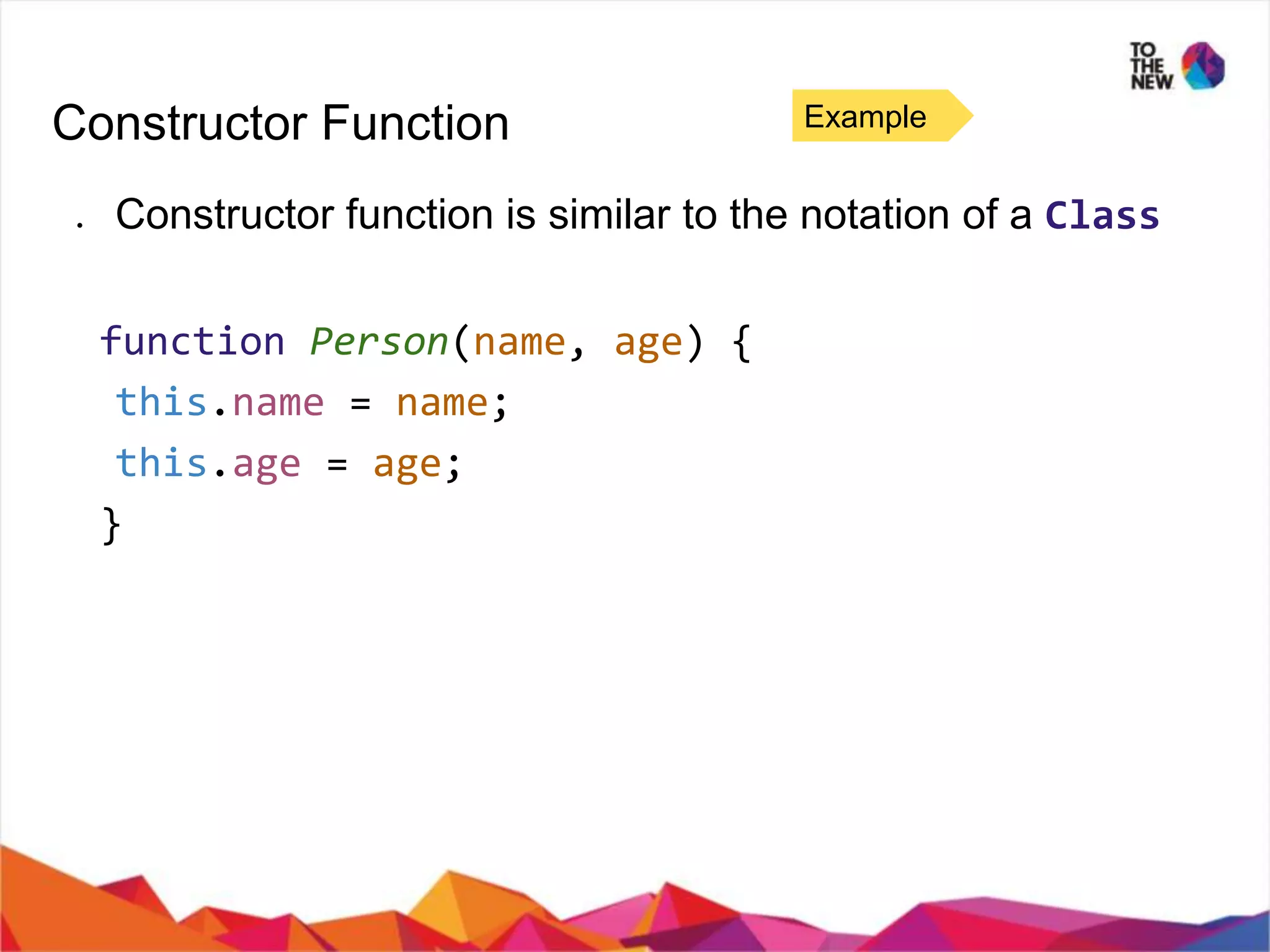 TO THE NEW

Constructor Function

Example

. Constructor function is similar to the notation of a Class

function Person(name, age) {
 this.name = name;
 this.age = age;
}